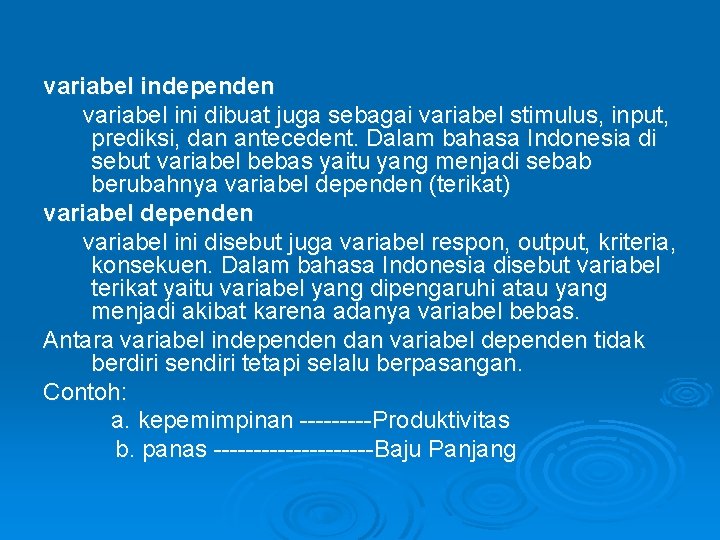 variabel independen

variabel ini dibuat juga sebagai variabel stimulus, input, prediksi, dan antecedent. Dalam bahasa Indonesia di sebut variabel bebas yaitu yang menjadi sebab berubahnya variabel dependen (terikat)

variabel dependen

variabel ini disebut juga variabel respon, output, kriteria, konsekuen. Dalam bahasa Indonesia disebut variabel terikat yaitu variabel yang dipengaruhi atau yang menjadi akibat karena adanya variabel bebas.

Antara variabel independen dan variabel dependen tidak berdiri sendiri tetapi selalu berpasangan.

Contoh:

a. kepemimpinan ---------Produktivitas

b. panas --------------------Baju Panjang